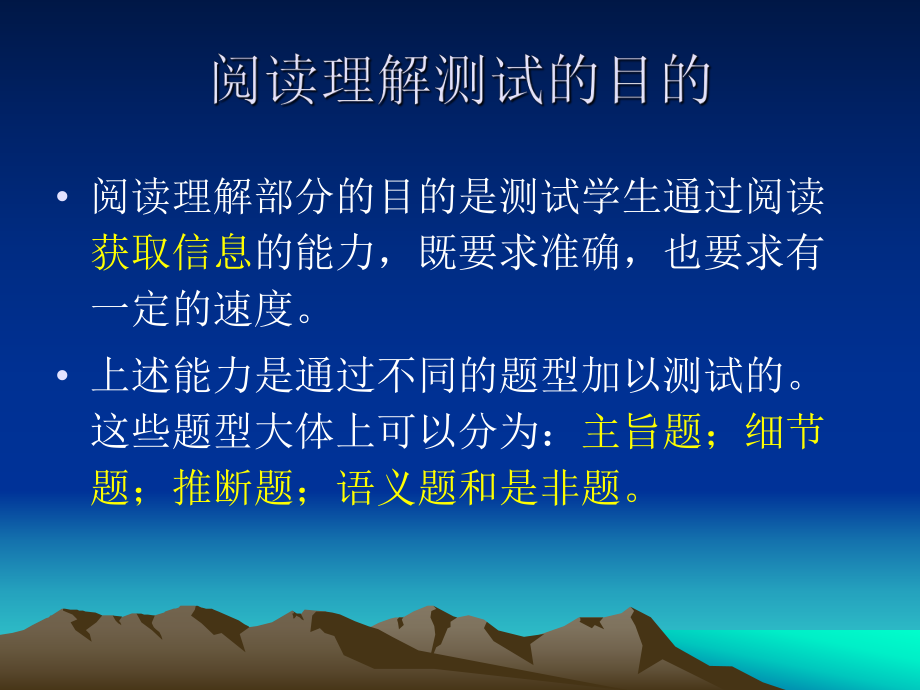 阅读理解测试的目的

• 阅读理解部分的目的是测试学生通过阅读获取信息的能力，既要求准确，也要求有一定的速度。

• 上述能力是通过不同的题型加以测试的。这些题型大体上可以分为：主旨题；细节题；推断题；语义题和是非题。